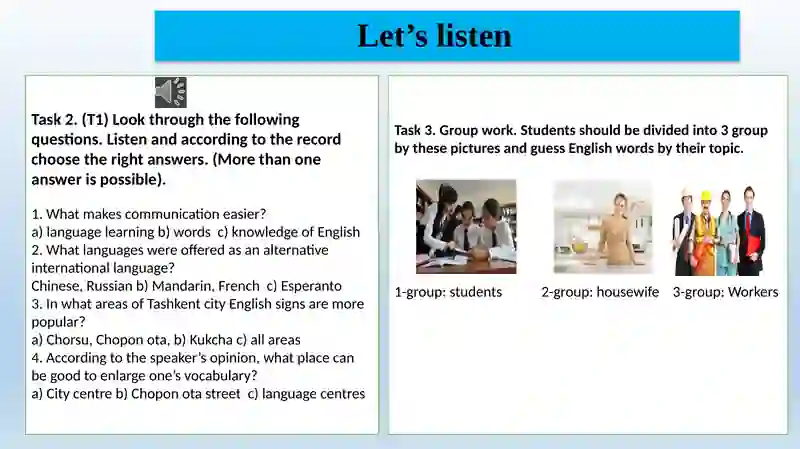 Let’s listen

Task 2. (T1) Look through the following questions. Listen and according to the record choose the right answers. (More than one answer is possible).

1. What makes communication easier?
a) language learning b) words c) knowledge of English
2. What languages were offered as an alternative international language?
Chinese, Russian b) Mandarin, French c) Esperanto
3. In what areas of Tashkent city English signs are more popular?
a) Chorsu, Chopon ota, b) Kukcha c) all areas
4. According to the speaker’s opinion, what place can be good to enlarge one’s vocabulary?
a) City centre b) Chopon ota street c) language centres

Task 3. Group work. Students should be divided into 3 group by these pictures and guess English words by their topic.

1-group: students
2-group: housewife
3-group: Workers